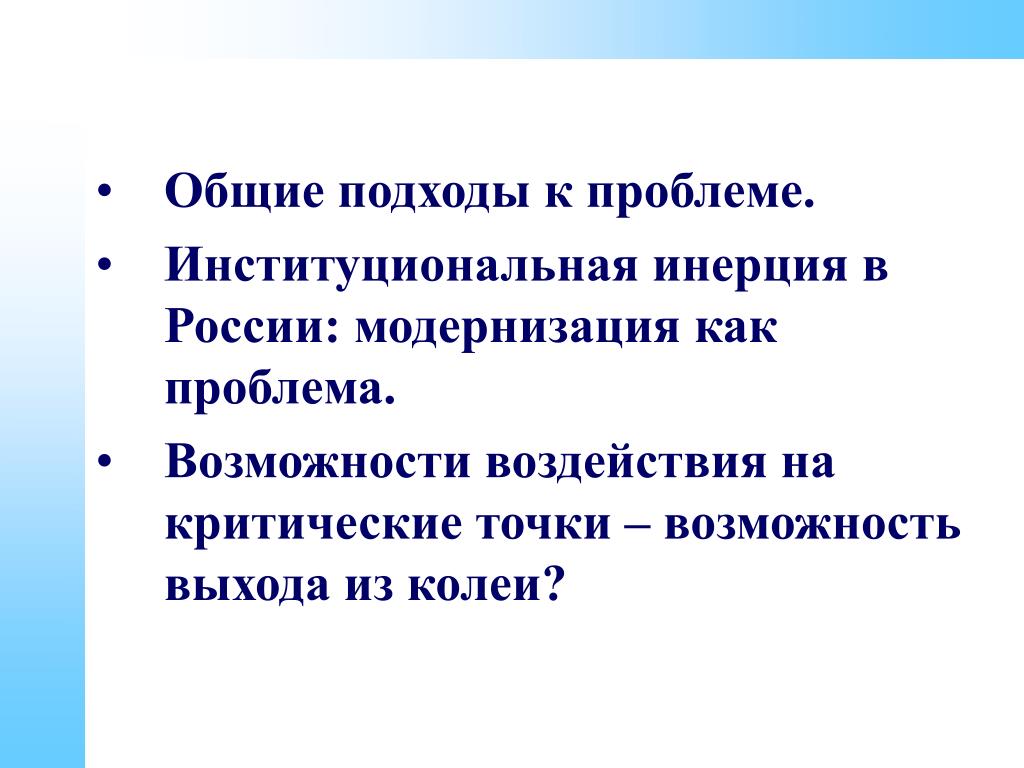 • Общие подходы к проблеме.

• Институциональная инерция в России: модернизация как проблема.

• Возможности воздействия на критические точки – возможность выхода из колеи?